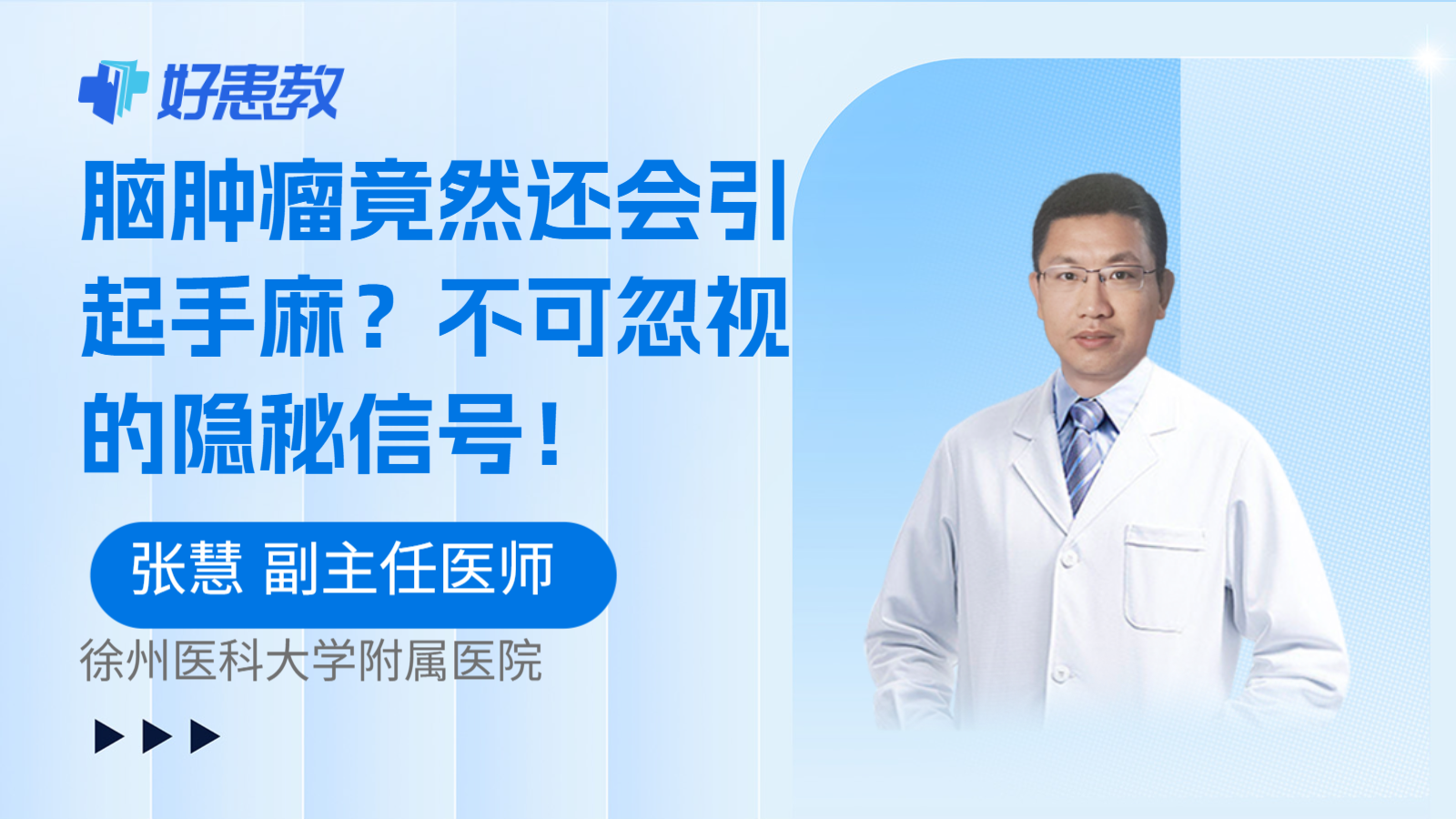 好患教

脑肿瘤竟然还会引起手麻？不可忽视的隐秘信号！

张慧 副主任医师

徐州医科大学附属医院